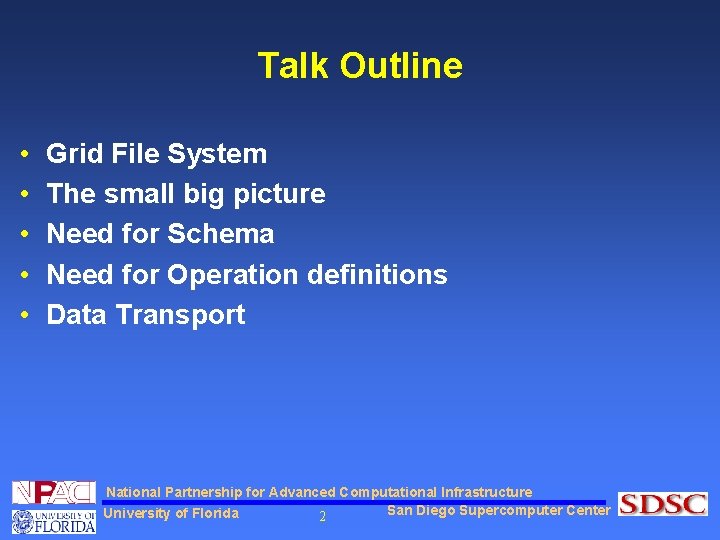 Talk Outline

• Grid File System
• The small big picture
• Need for Schema
• Need for Operation definitions
• Data Transport

NPACI

National Partnership for Advanced Computational Infrastructure

UNIVERSITY OF FLORIDA

University of Florida

2

San Diego Supercomputer Center

SDSC